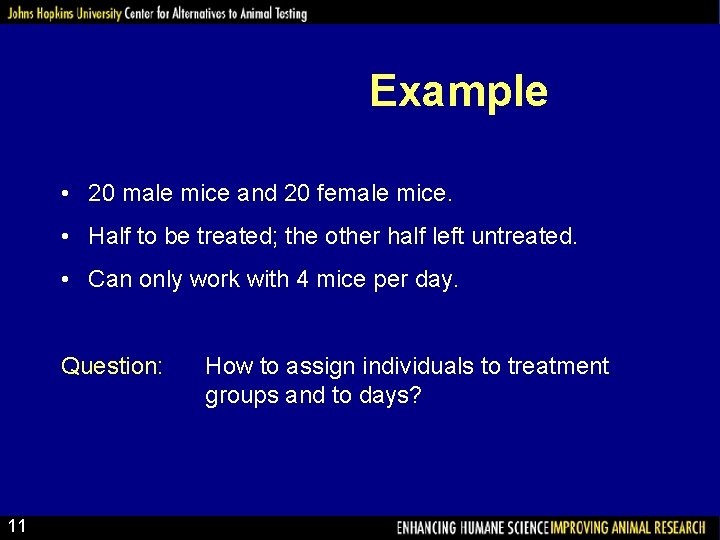 Johns Hopkins University Center for Alternatives to Animal Testing

Example

• 20 male mice and 20 female mice.

• Half to be treated; the other half left untreated.

• Can only work with 4 mice per day.

Question: How to assign individuals to treatment groups and to days?

11

ENHANCING HUMANE SCIENCE IMPROVING ANIMAL RESEARCH